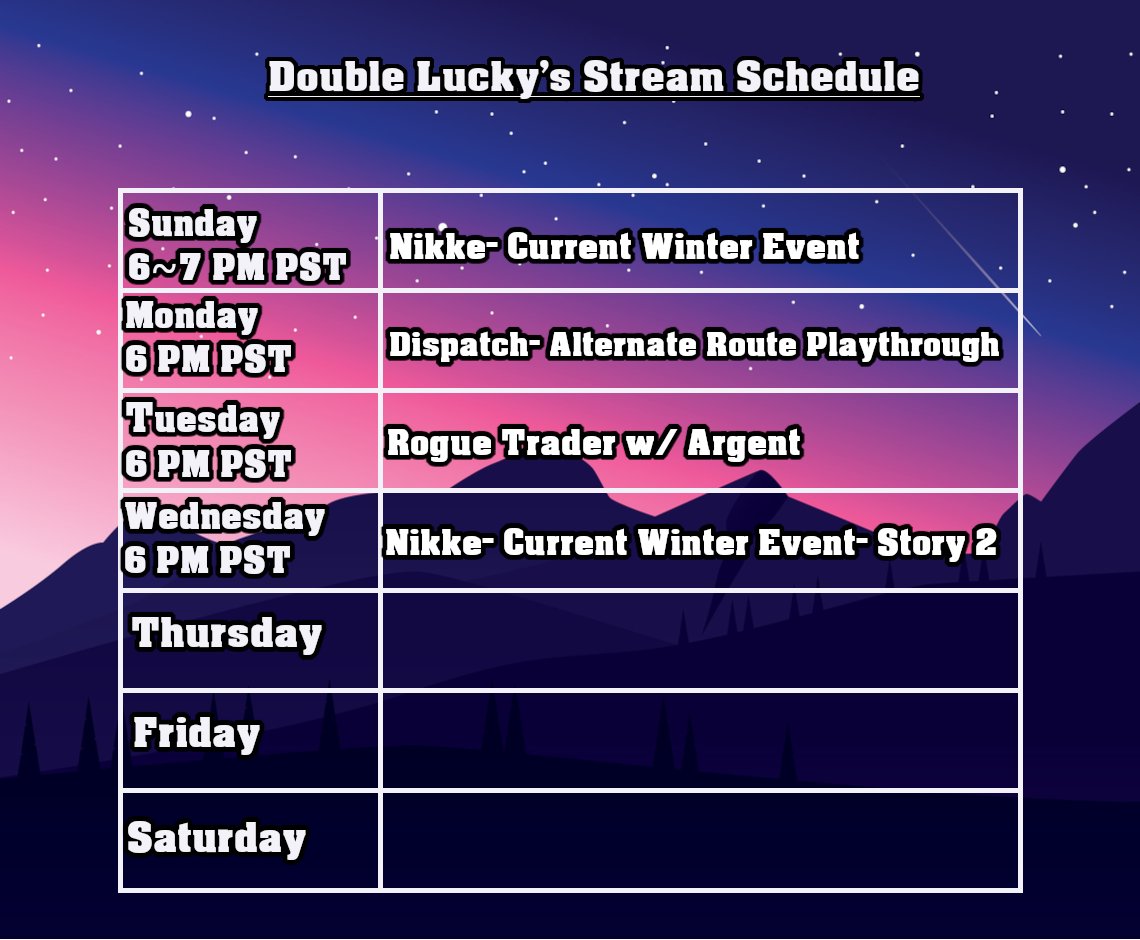 Double Lucky's Stream Schedule

| | |
|---|---|
| Sunday 6~7 PM PST | Nikke- Current Winter Event |
| Monday 6 PM PST | Dispatch- Alternate Route Playthrough |
| Tuesday 6 PM PST | Rogue Trader w/ Argent |
| Wednesday 6 PM PST | Nikke- Current Winter Event- Story 2 |
| Thursday | |
| Friday | |
| Saturday | |